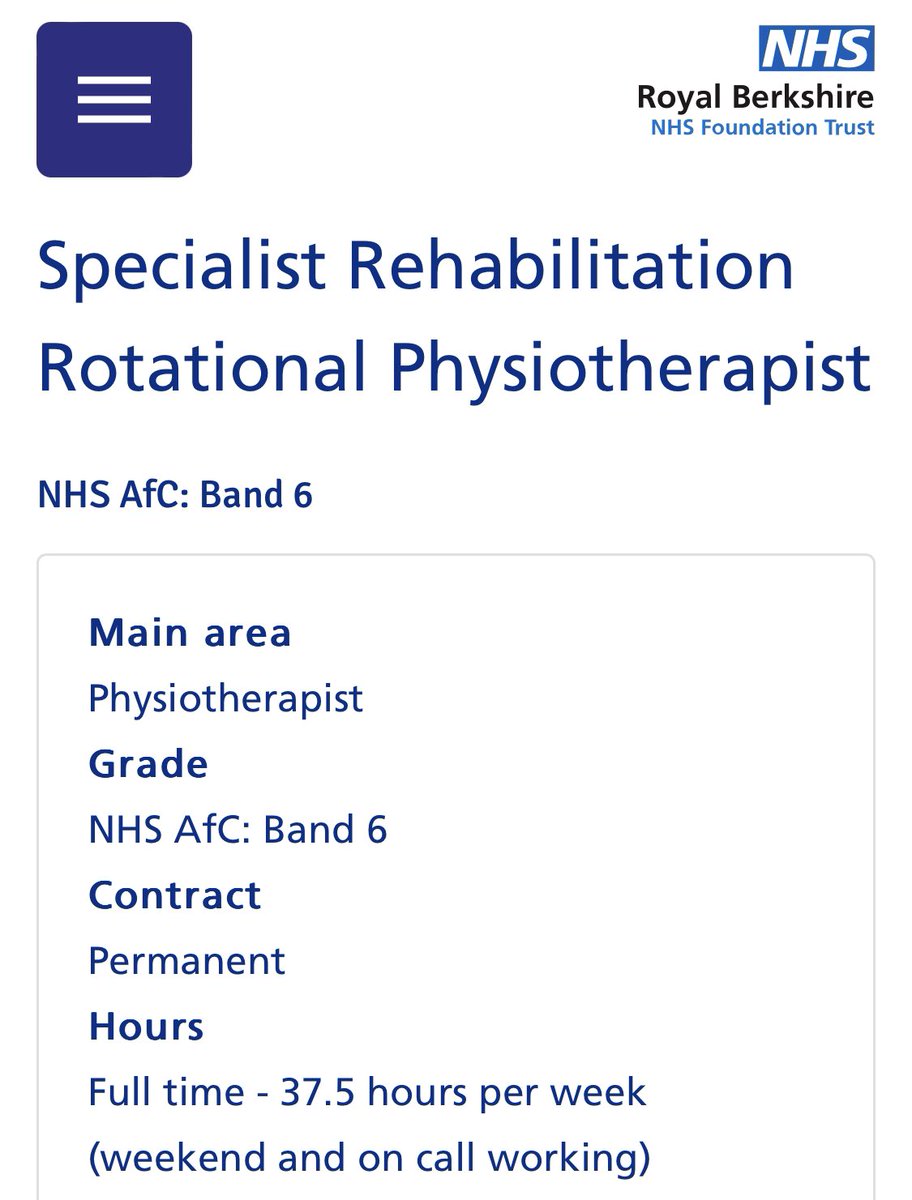 NHS
Royal Berkshire
NHS Foundation Trust

Specialist Rehabilitation Rotational Physiotherapist

NHS AfC: Band 6

Main area
Physiotherapist
Grade
NHS AfC: Band 6
Contract
Permanent
Hours
Full time - 37.5 hours per week
(weekend and on call working)